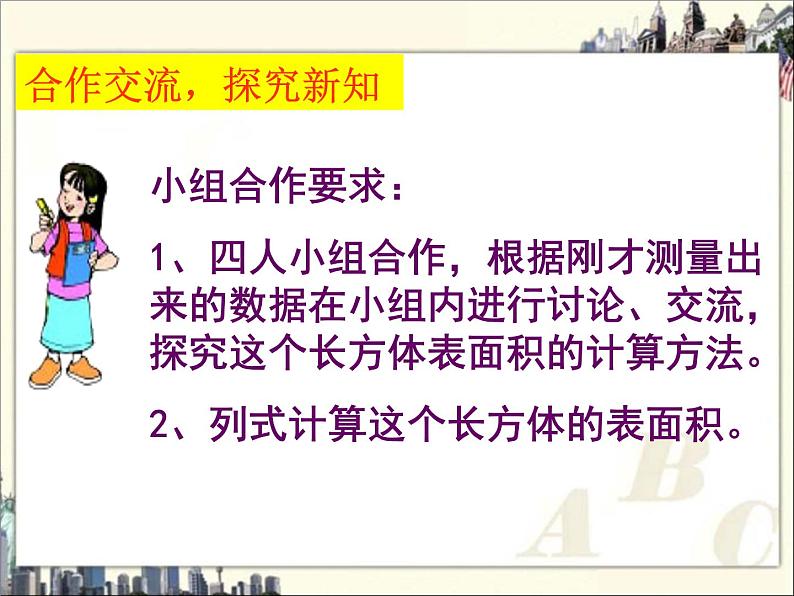 合作交流，探究新知

小组合作要求：

1、四人小组合作，根据刚才测量出来的数据在小组内进行讨论、交流，探究这个长方体表面积的计算方法。

2、列式计算这个长方体的表面积。

A B C